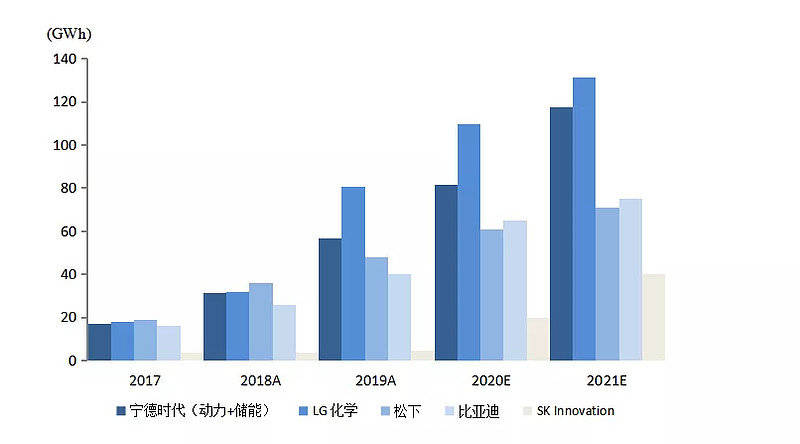 (GWh)
140
120
100
80
60
40
20
0
2017
2018A
2019A
2020E
2021E
宁德时代（动力+储能）
LG 化学
松下
比亚迪
SK Innovation